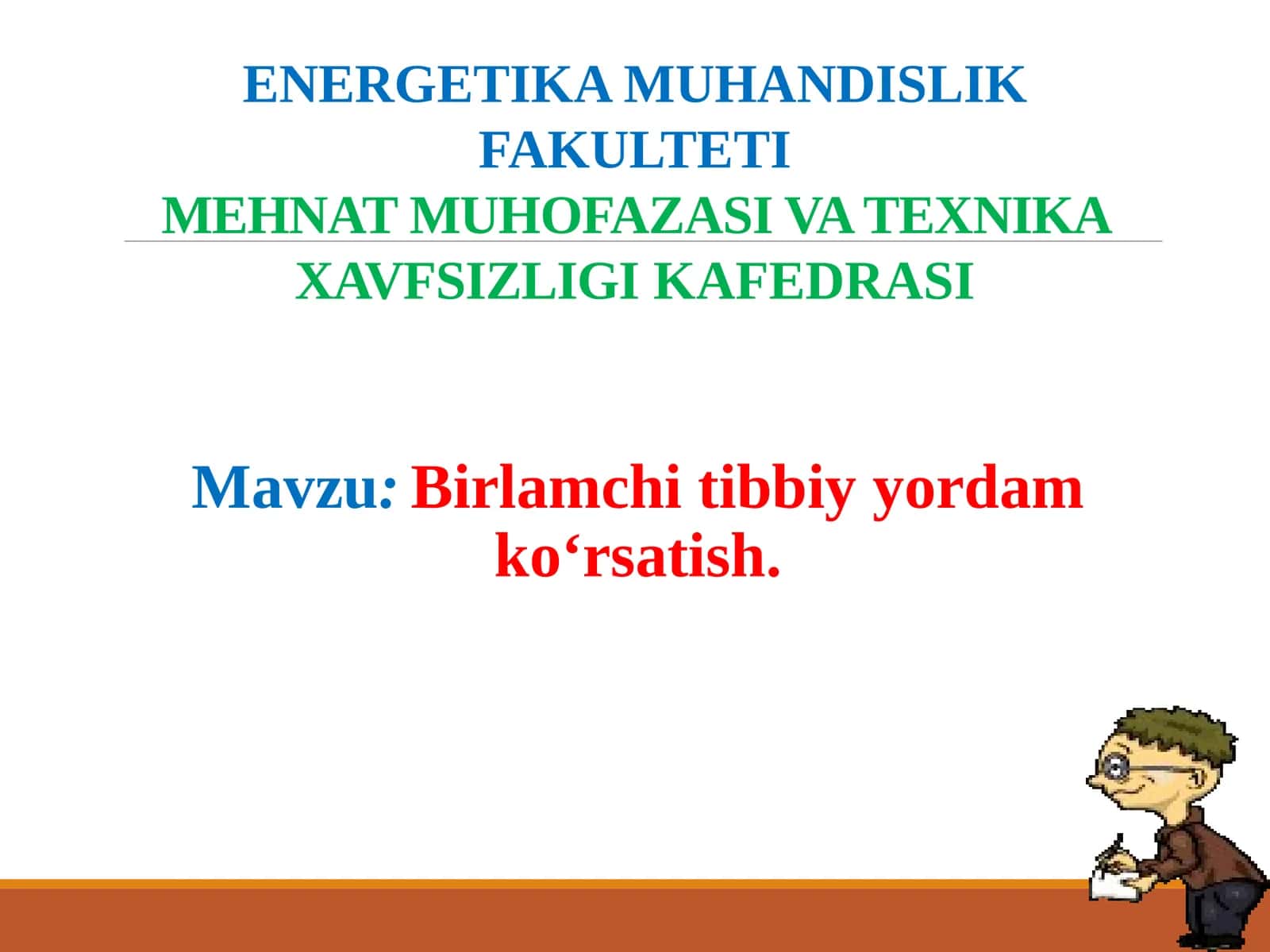 ENERGETIKA MUHANDISLIK FAKULTETI
MEHNAT MUHOFAZASI VA TEXNIKA XAVFSIZLIGI KAFEDRASI

Mavzu: Birlamchi tibbiy yordam ko‘rsatish.